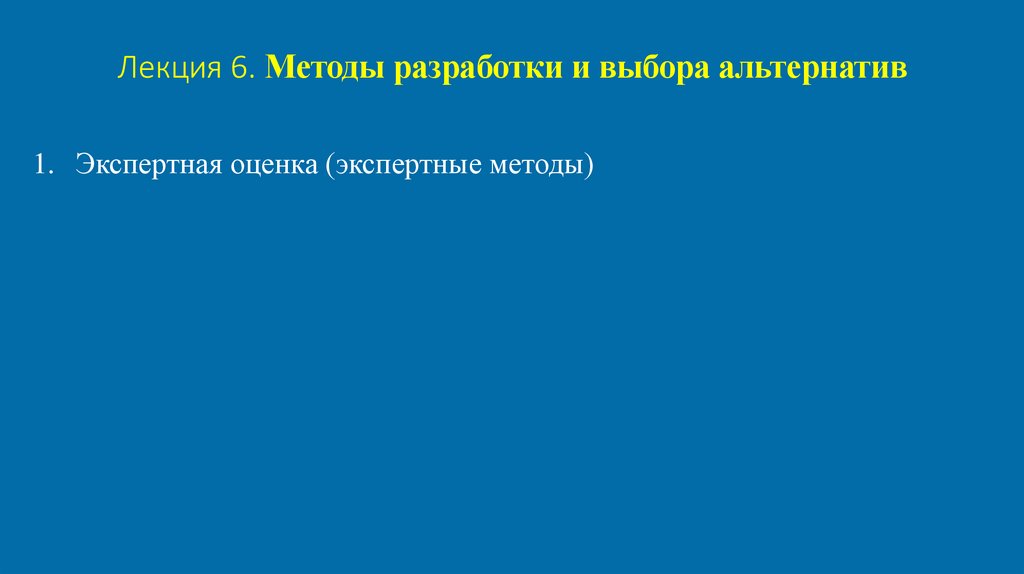 Лекция 6. Методы разработки и выбора альтернатив

1. Экспертная оценка (экспертные методы)